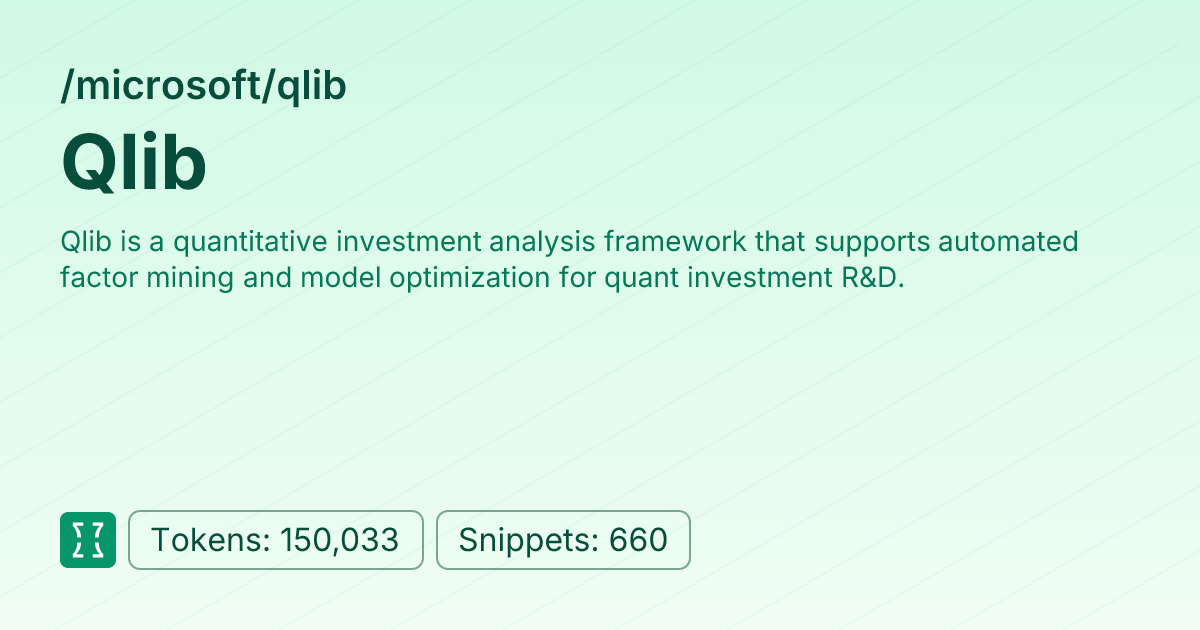 /microsoft/qlib

Qlib

Qlib is a quantitative investment analysis framework that supports automated factor mining and model optimization for quant investment R&D.

Tokens: 150,033

Snippets: 660